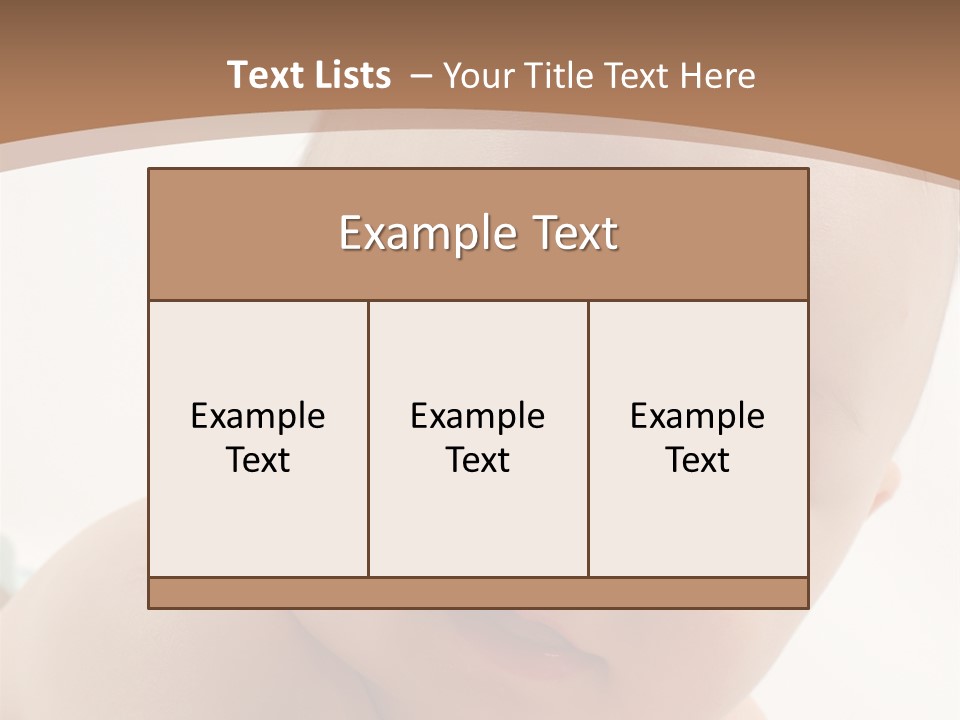 Text Lists – Your Title Text Here

Example Text

Example Text

Example Text

Example Text